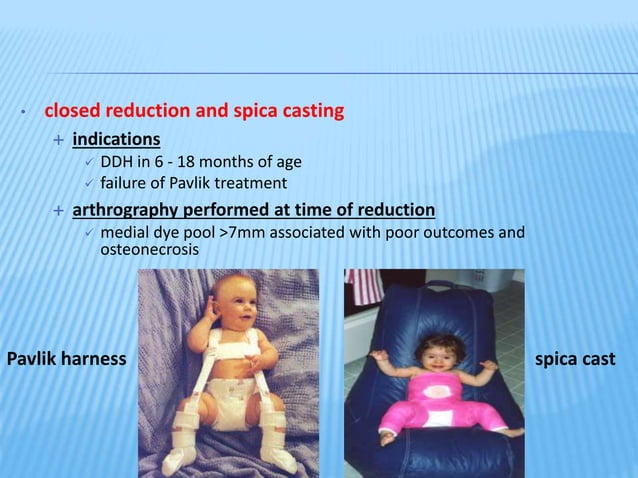 • closed reduction and spica casting

+ indications

✓ DDH in 6 - 18 months of age

✓ failure of Pavlik treatment

+ arthrography performed at time of reduction

✓ medial dye pool >7mm associated with poor outcomes and osteonecrosis

Pavlik harness

spica cast